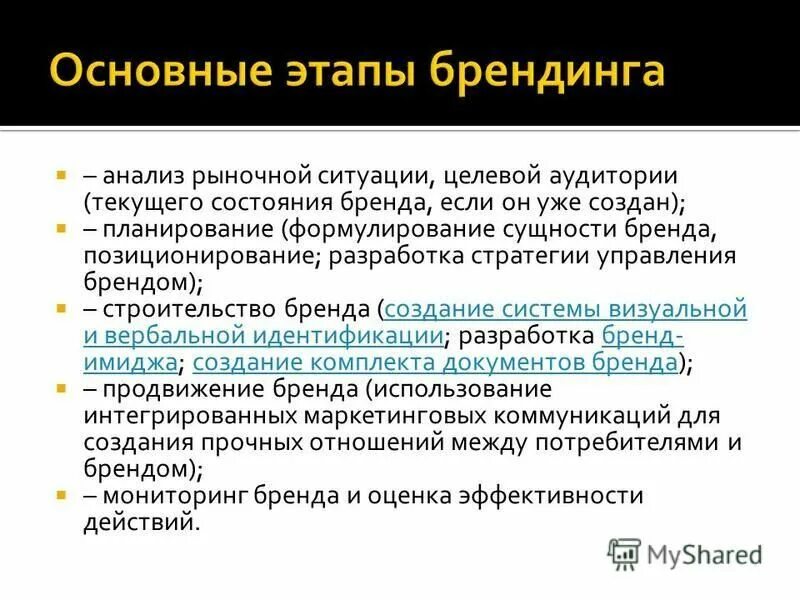 Основные этапы брендинга

– анализ рыночной ситуации, целевой аудитории (текущего состояния бренда, если он уже создан);

– планирование (формулирование сущности бренда, позиционирование; разработка стратегии управления брендом);

– строительство бренда (создание системы визуальной и вербальной идентификации; разработка бренд-имиджа; создание комплекта документов бренда);

– продвижение бренда (использование интегрированных маркетинговых коммуникаций для создания прочных отношений между потребителями и брендом);

– мониторинг бренда и оценка эффективности действий.

MyShared